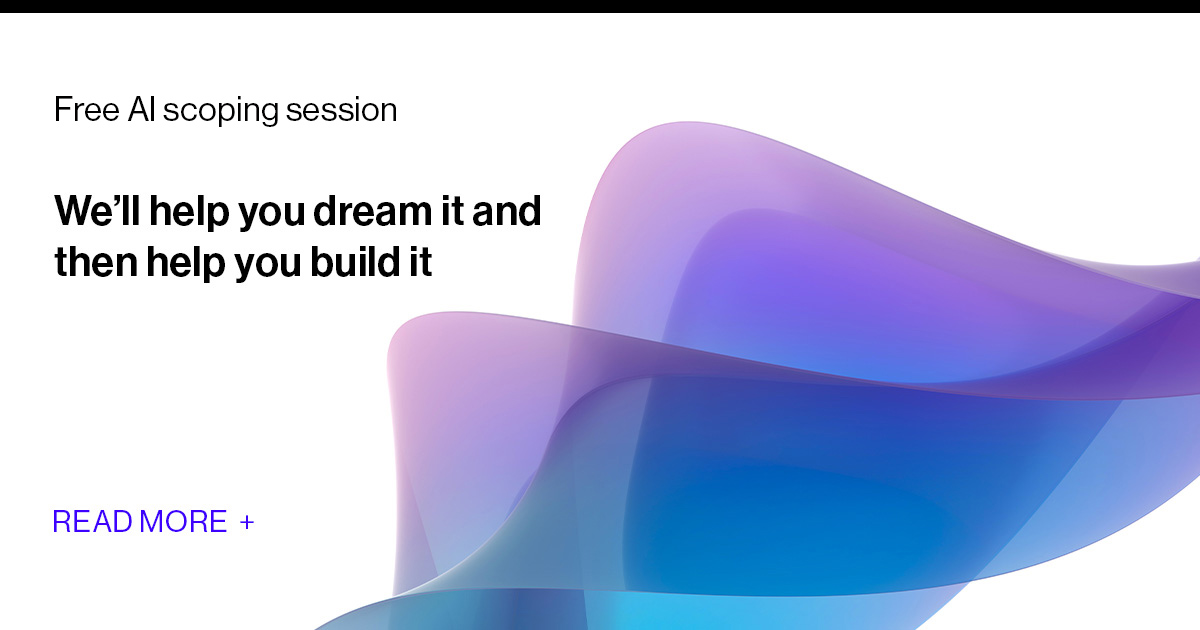 Free AI scoping session

We’ll help you dream it and then help you build it

READ MORE +